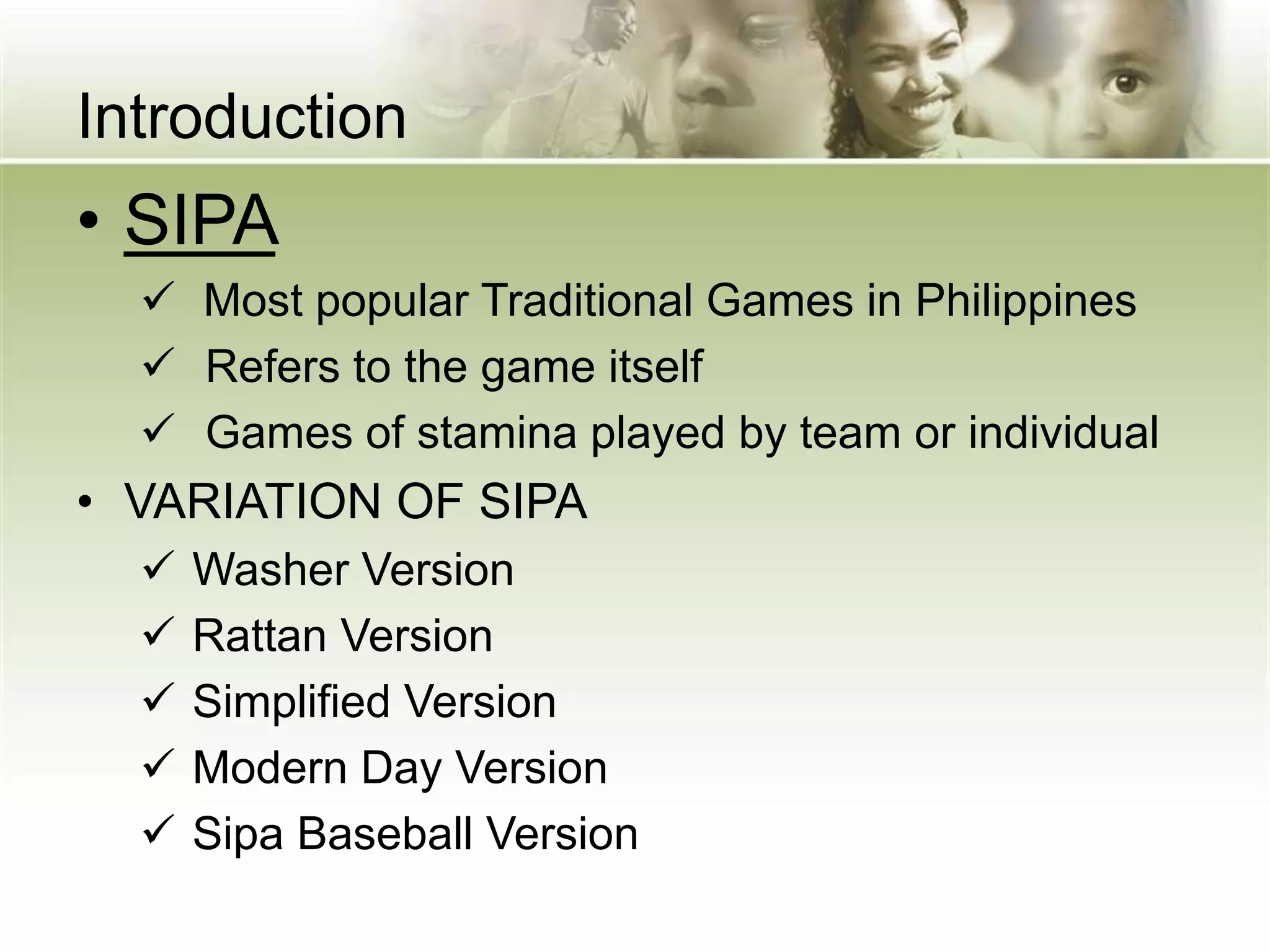 Introduction

• SIPA
✓ Most popular Traditional Games in Philippines
✓ Refers to the game itself
✓ Games of stamina played by team or individual
• VARIATION OF SIPA
✓ Washer Version
✓ Rattan Version
✓ Simplified Version
✓ Modern Day Version
✓ Sipa Baseball Version